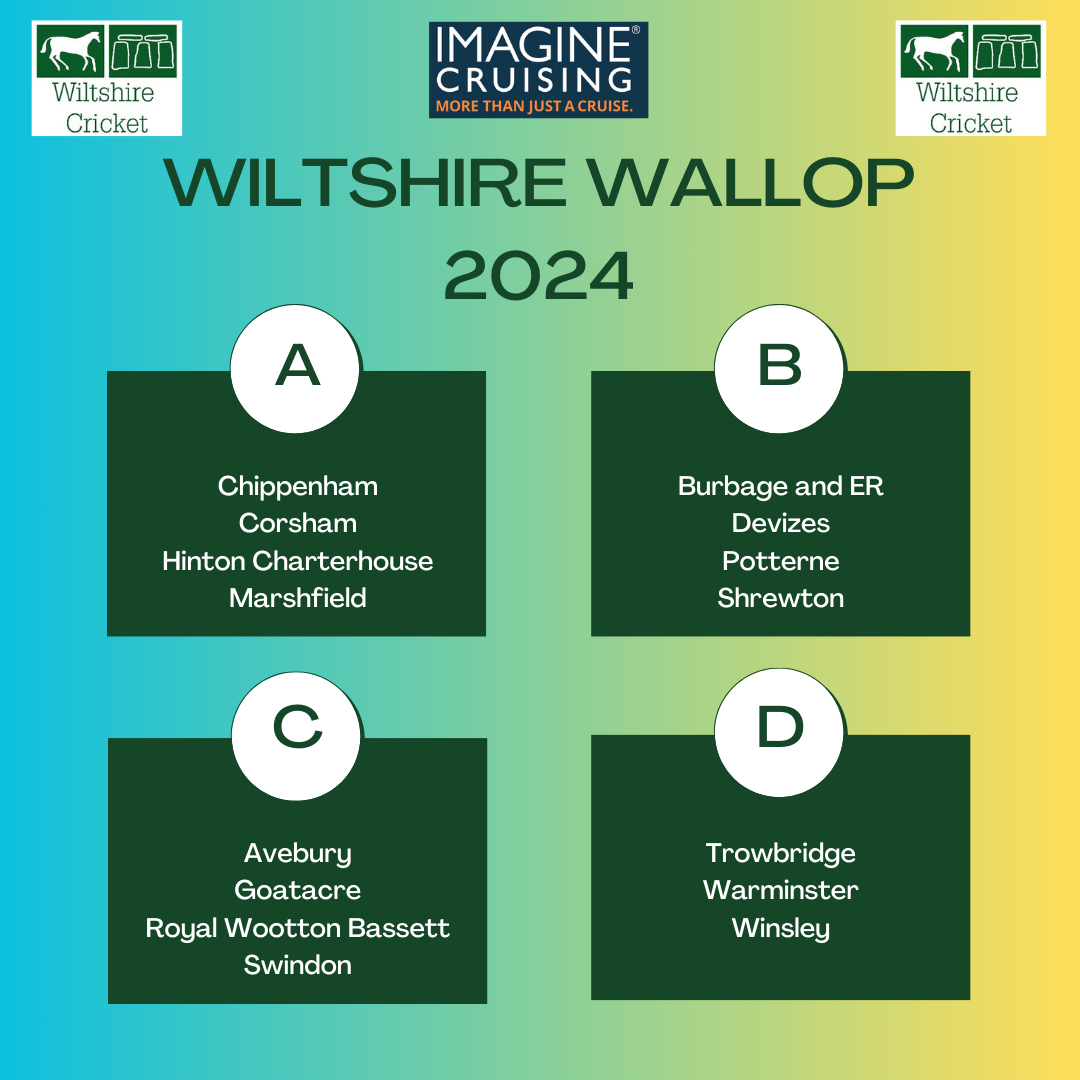 Wiltshire Cricket

IMAGINE® CRUISING
MORE THAN JUST A CRUISE.

Wiltshire Cricket

WILTSHIRE WALLOP 2024

A

Chippenham
Corsham
Hinton Charterhouse
Marshfield

B

Burbage and ER
Devizes
Potterne
Shrewton

C

Avebury
Goatacre
Royal Wootton Bassett
Swindon

D

Trowbridge
Warminster
Winsley